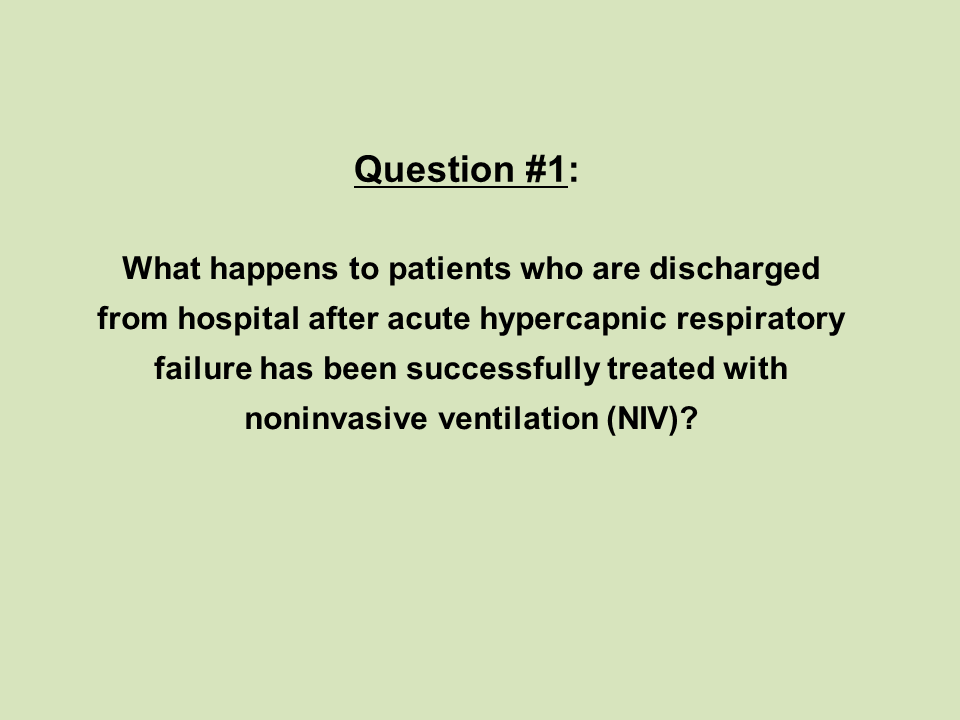 Question #1:

What happens to patients who are discharged from hospital after acute hypercapnic respiratory failure has been successfully treated with noninvasive ventilation (NIV)?